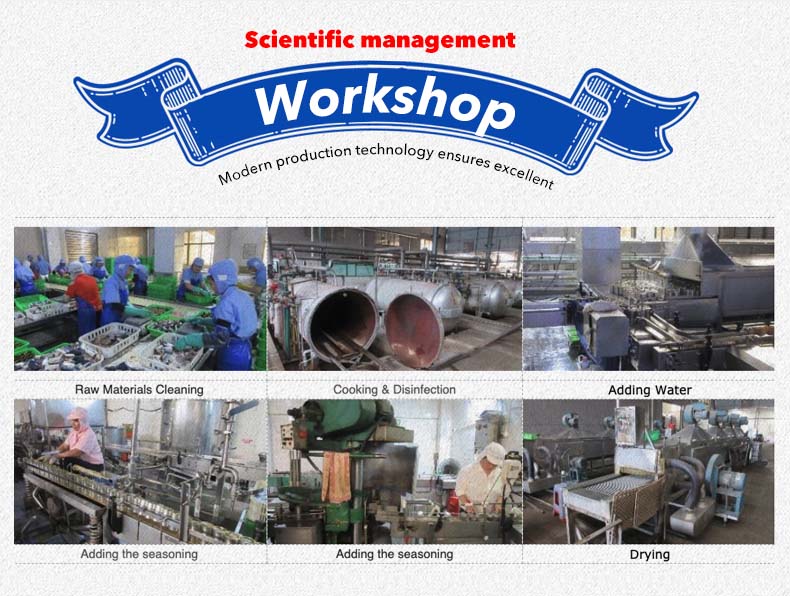 Scientific management

Workshop

Modern production technology ensures excellent

Raw Materials Cleaning

Cooking & Disinfection

Adding Water

Adding the seasoning

Adding the seasoning

Drying